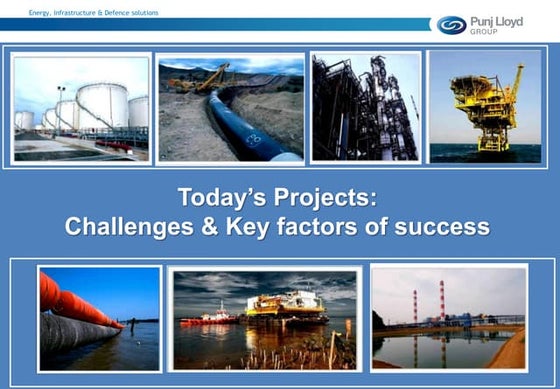 Energy, Infrastructure & Defence solutions

Punj Lloyd
GROUP

Today's Projects:
Challenges & Key factors of success